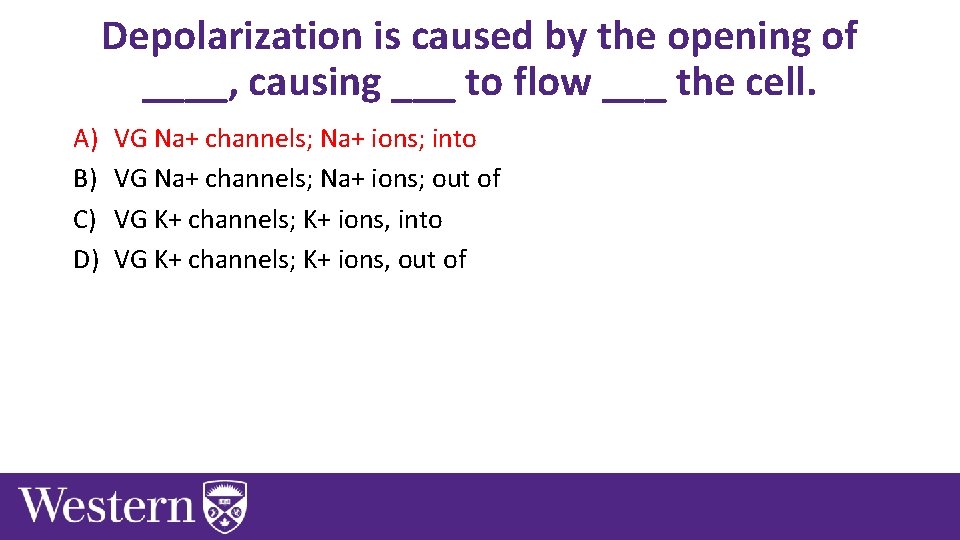 Depolarization is caused by the opening of ____, causing ___ to flow ___ the cell.

A) VG Na+ channels; Na+ ions; into
B) VG Na+ channels; Na+ ions; out of
C) VG K+ channels; K+ ions, into
D) VG K+ channels; K+ ions, out of

Western